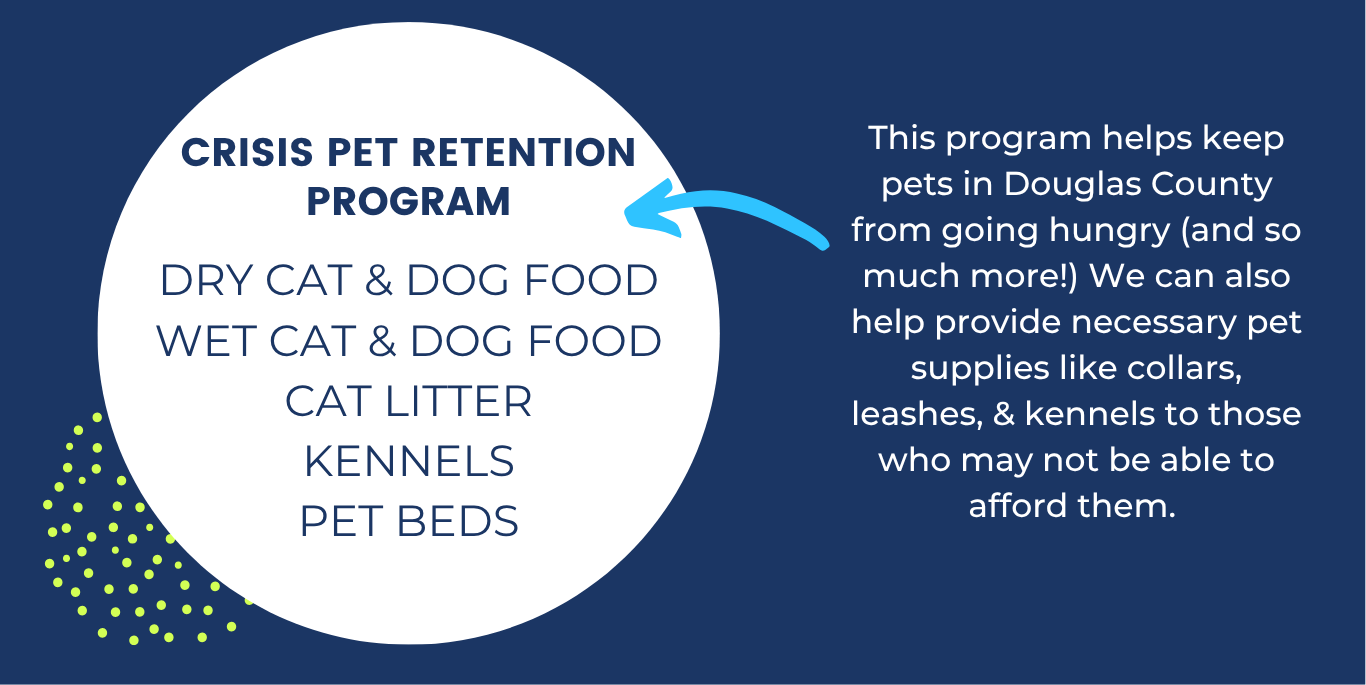 CRISIS PET RETENTION PROGRAM

DRY CAT & DOG FOOD
WET CAT & DOG FOOD
CAT LITTER
KENNELS
PET BEDS

This program helps keep pets in Douglas County from going hungry (and so much more!) We can also help provide necessary pet supplies like collars, leashes, & kennels to those who may not be able to afford them.